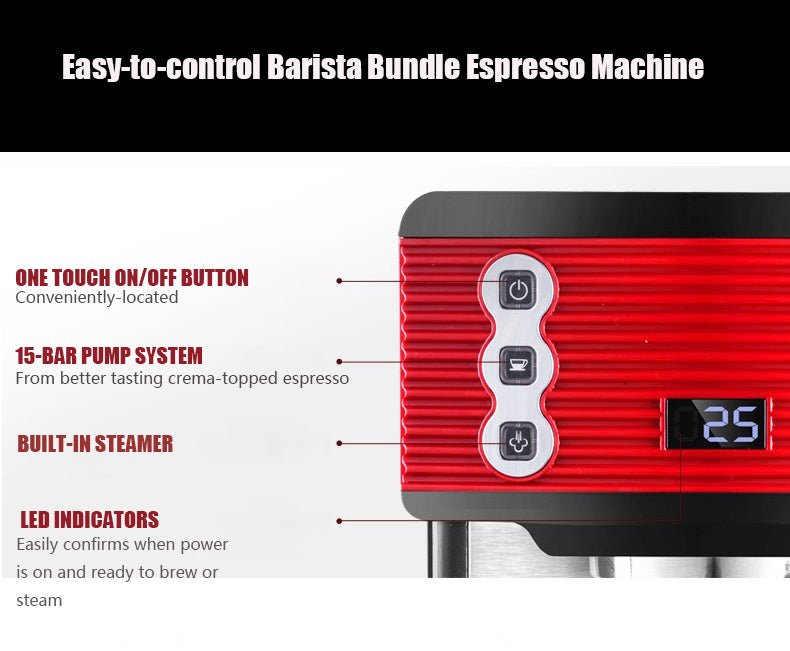 Easy-to-control Barista Bundle Espresso Machine

ONE TOUCH ON/OFF BUTTON
Conveniently-located

15-BAR PUMP SYSTEM
From better tasting crema-topped espresso

BUILT-IN STEAMER

LED INDICATORS
Easily confirms when power is on and ready to brew or steam

25